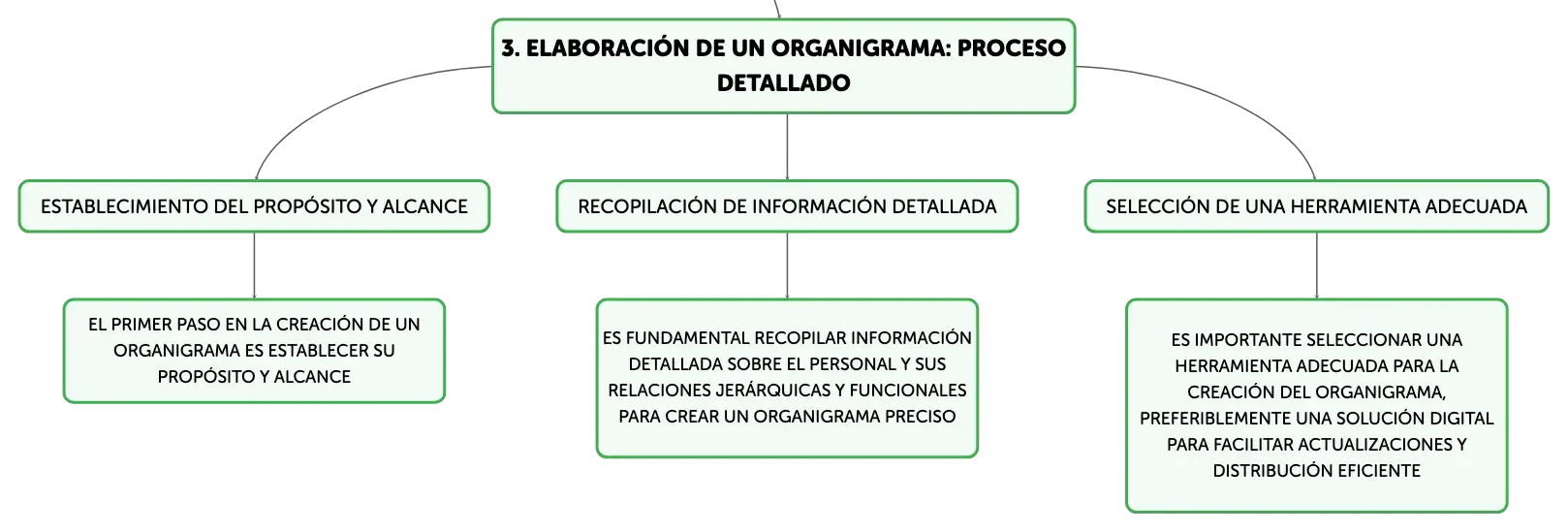 3. ELABORACIÓN DE UN ORGANIGRAMA: PROCESO DETALLADO

ESTABLECIMIENTO DEL PROPÓSITO Y ALCANCE

EL PRIMER PASO EN LA CREACIÓN DE UN ORGANIGRAMA ES ESTABLECER SU PROPÓSITO Y ALCANCE

RECOPILACIÓN DE INFORMACIÓN DETALLADA

ES FUNDAMENTAL RECOPILAR INFORMACIÓN DETALLADA SOBRE EL PERSONAL Y SUS RELACIONES JERÁRQUICAS Y FUNCIONALES PARA CREAR UN ORGANIGRAMA PRECISO

SELECCIÓN DE UNA HERRAMIENTA ADECUADA

ES IMPORTANTE SELECCIONAR UNA HERRAMIENTA ADECUADA PARA LA CREACIÓN DEL ORGANIGRAMA, PREFERIBLEMENTE UNA SOLUCIÓN DIGITAL PARA FACILITAR ACTUALIZACIONES Y DISTRIBUCIÓN EFICIENTE